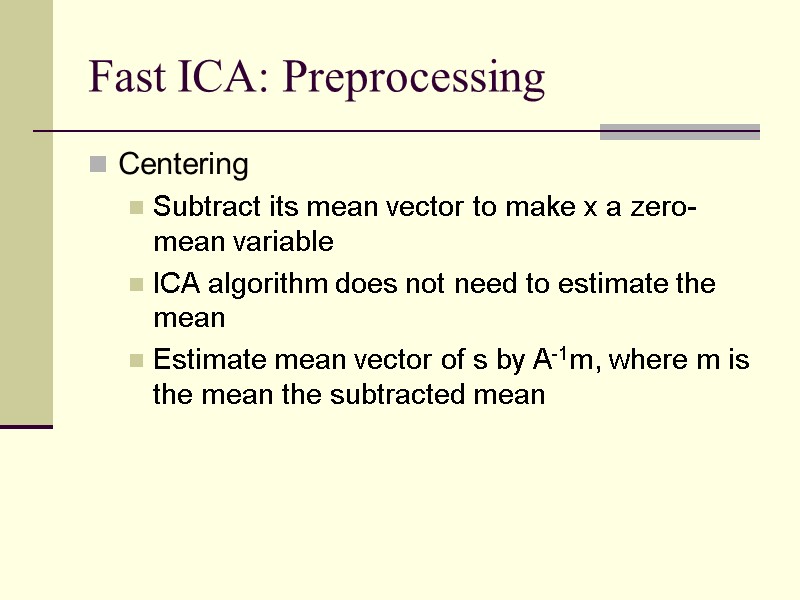 Fast ICA: Preprocessing

Centering

Subtract its mean vector to make x a zero-mean variable

ICA algorithm does not need to estimate the mean

Estimate mean vector of s by $A^{-1}m$, where m is the mean the subtracted mean